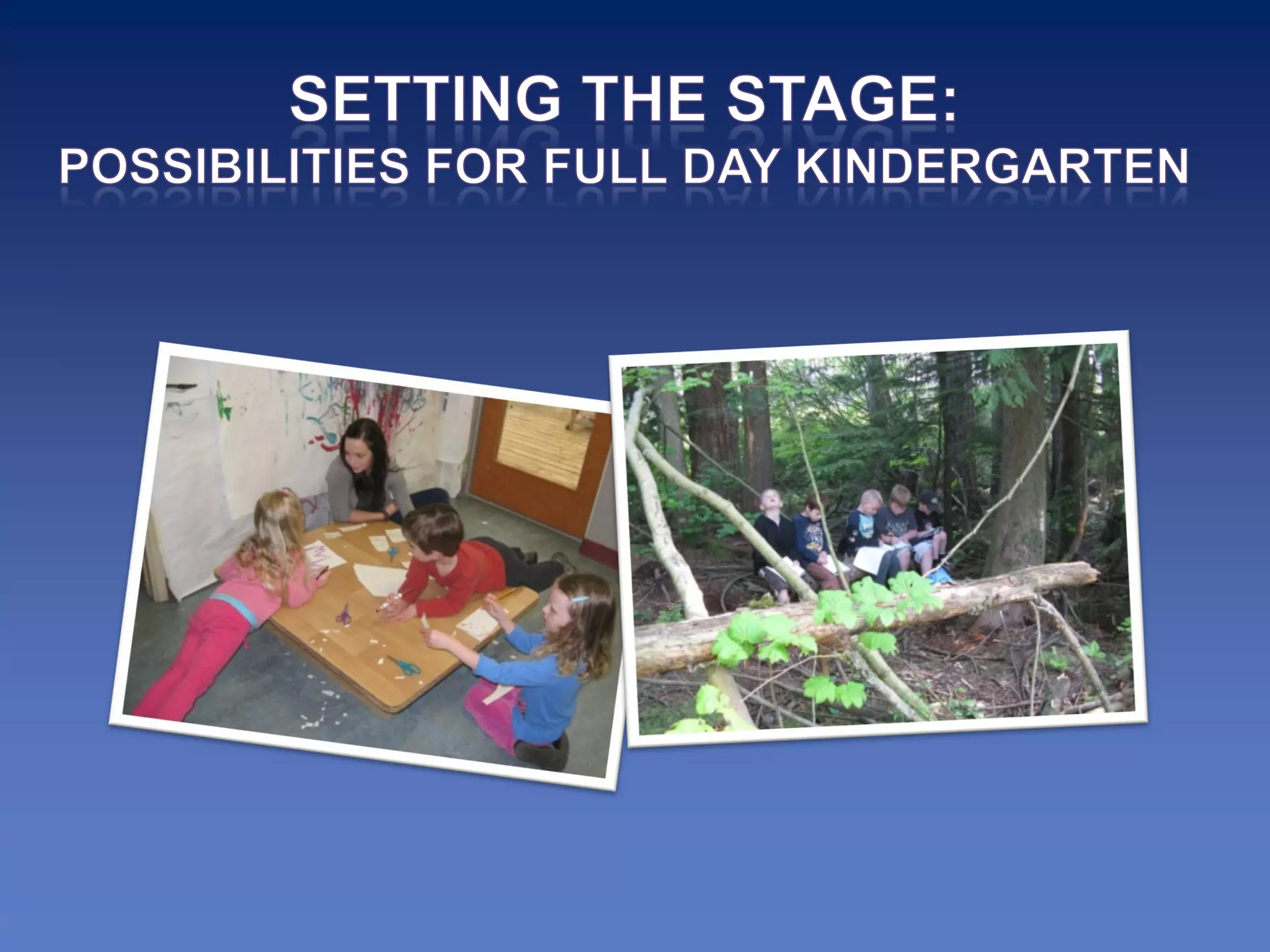 SETTING THE STAGE:
POSSIBILITIES FOR FULL DAY KINDERGARTEN